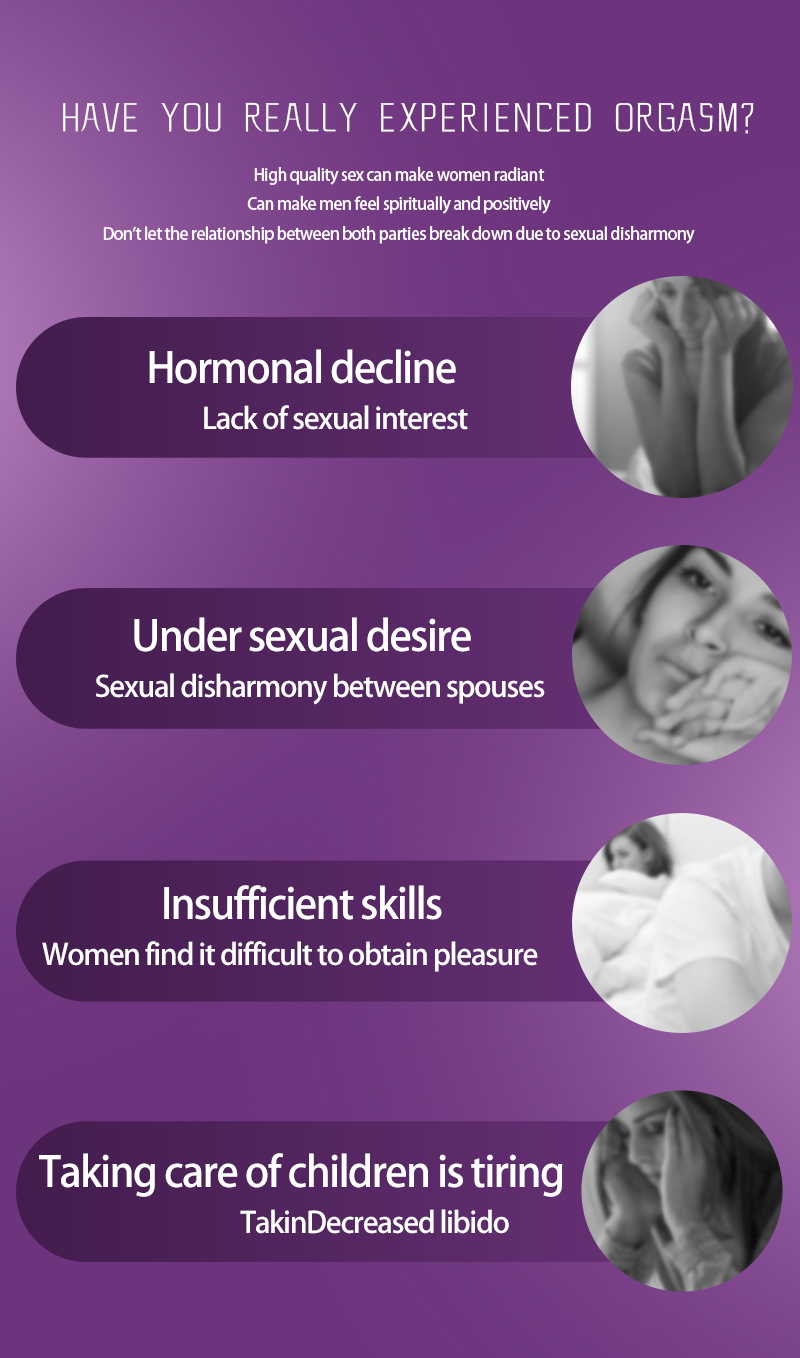 HAVE YOU REALLY EXPERIENCED ORGASM?

High quality sex can make women radiant
Can make men feel spiritually and positively
Don't let the relationship between both parties break down due to sexual disharmony

Hormonal decline
Lack of sexual interest

Under sexual desire
Sexual disharmony between spouses

Insufficient skills
Women find it difficult to obtain pleasure

Taking care of children is tiring
TakinDecreased libido